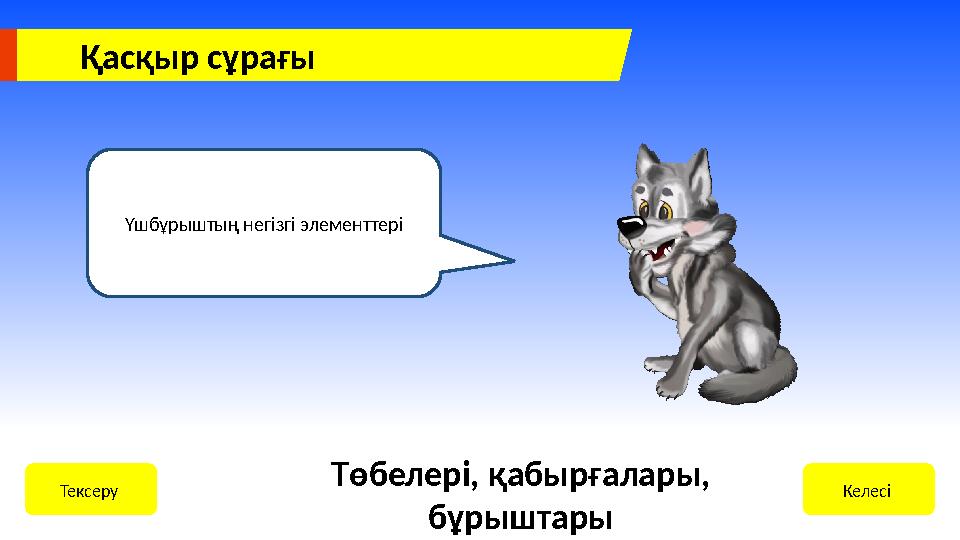 Қасқыр сұрағы

Үшбұрыштың негізгі элементтері

Тексеру

Төбелері, қабырғалары, бұрыштары

Келесі